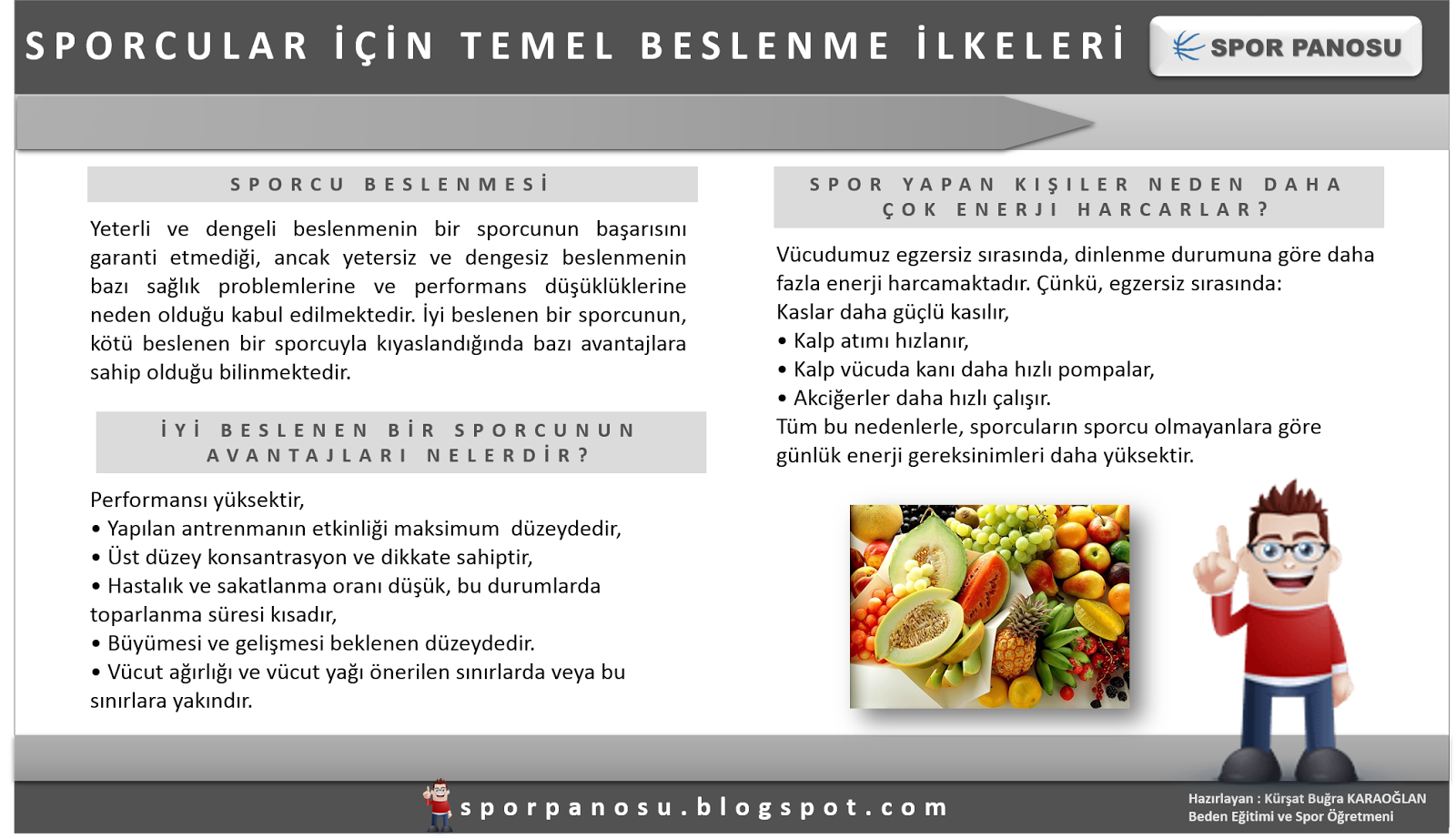 SPORCULAR İÇİN TEMEL BESLENME İLKELERİ

SPOR PANOSU

SPORCU BESLENMESİ

Yeterli ve dengeli beslenmenin bir sporcunun başarısını garanti etmediği, ancak yetersiz ve dengesiz beslenmenin bazı sağlık problemlerine ve performans düşüklüklerine neden olduğu kabul edilmektedir. İyi beslenen bir sporcunun, kötü beslenen bir sporcuyla kıyaslandığında bazı avantajlara sahip olduğu bilinmektedir.

İYİ BESLENEN BİR SPORCUNUN AVANTAJLARI NELERDİR?

Performansı yüksektir,
• Yapılan antrenmanın etkinliği maksimum düzeydedir,
• Üst düzey konsantrasyon ve dikkate sahiptir,
• Hastalık ve sakatlanma oranı düşük, bu durumlarda toparlanma süresi kısadır,
• Büyümesi ve gelişmesi beklenen düzeydedir.
• Vücut ağırlığı ve vücut yağı önerilen sınırlarda veya bu sınırlara yakındır.

SPOR YAPAN KIŞILER NEDEN DAHA ÇOK ENERJI HARCARLAR?

Vücudumuz egzersiz sırasında, dinlenme durumuna göre daha fazla enerji harcamaktadır. Çünkü, egzersiz sırasında:
Kaslar daha güçlü kasılır,
• Kalp atımı hızlanır,
• Kalp vücuda kanı daha hızlı pompalar,
• Akciğerler daha hızlı çalışır.
Tüm bu nedenlerle, sporcuların sporcu olmayanlara göre günlük enerji gereksinimleri daha yüksektir.

sporpanosu.blogspot.com

Hazırlayan : Kürşat Buğra KARAOĞLAN
Beden Eğitimi ve Spor Öğretmeni